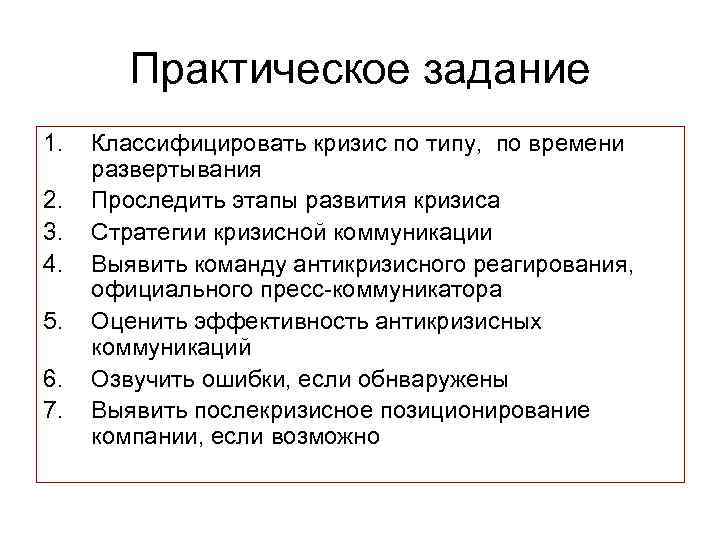 Практическое задание

1. Классифицировать кризис по типу,  по времени развертывания
2. Проследить этапы развития кризиса
3. Стратегии кризисной коммуникации
4. Выявить команду антикризисного реагирования, официального пресс-коммуникатора
5. Оценить эффективность антикризисных коммуникаций
6. Озвучить ошибки, если обнваружены
7. Выявить послекризисное позиционирование компании, если возможно